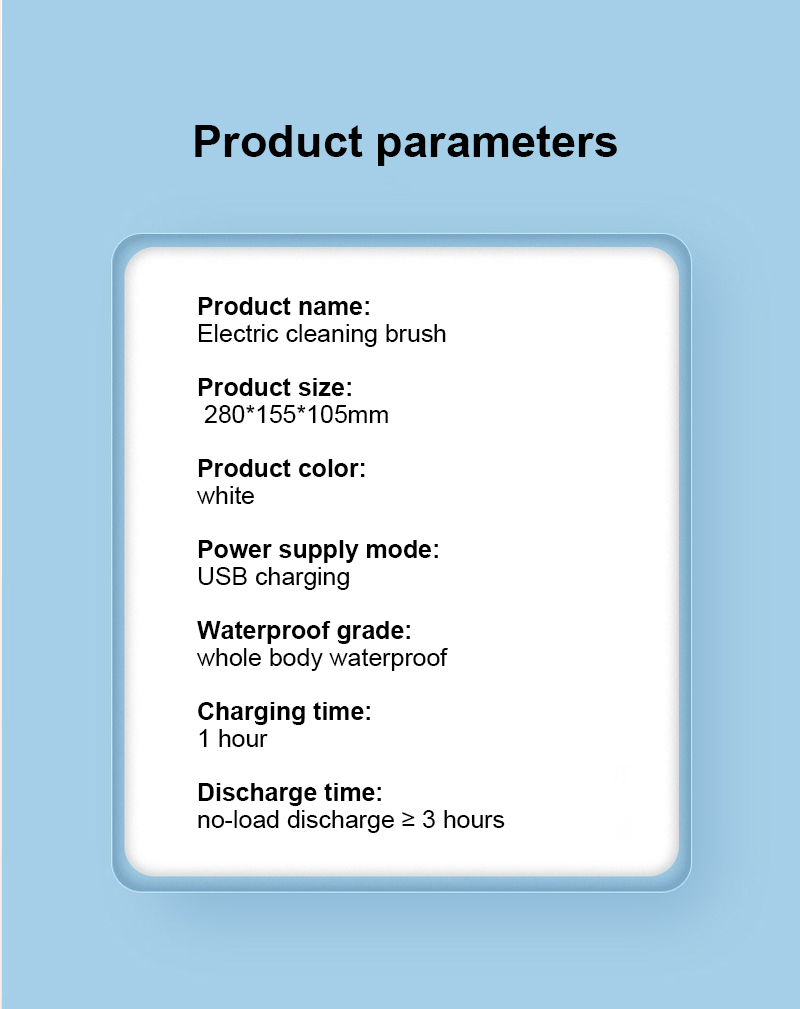 Product parameters

Product name:
Electric cleaning brush

Product size:
280*155*105mm

Product color:
white

Power supply mode:
USB charging

Waterproof grade:
whole body waterproof

Charging time:
1 hour

Discharge time:
no-load discharge ≥ 3 hours